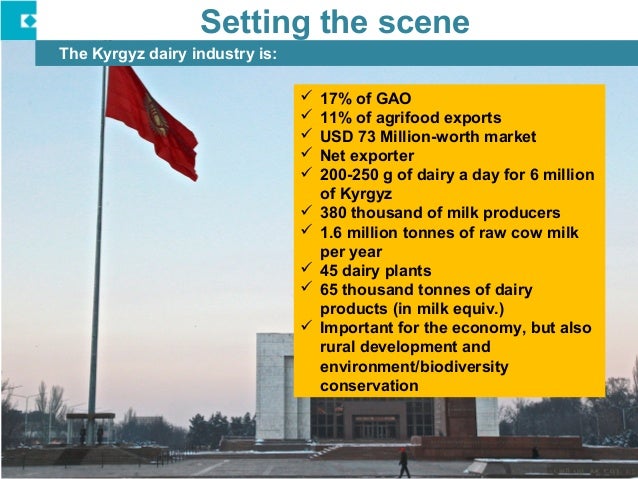 Setting the scene

The Kyrgyz dairy industry is:

✓ 17% of GAO
✓ 11% of agrifood exports
✓ USD 73 Million-worth market
✓ Net exporter
✓ 200-250 g of dairy a day for 6 million of Kyrgyz
✓ 380 thousand of milk producers
✓ 1.6 million tonnes of raw cow milk per year
✓ 45 dairy plants
✓ 65 thousand tonnes of dairy products (in milk equiv.)
✓ Important for the economy, but also rural development and environment/biodiversity conservation